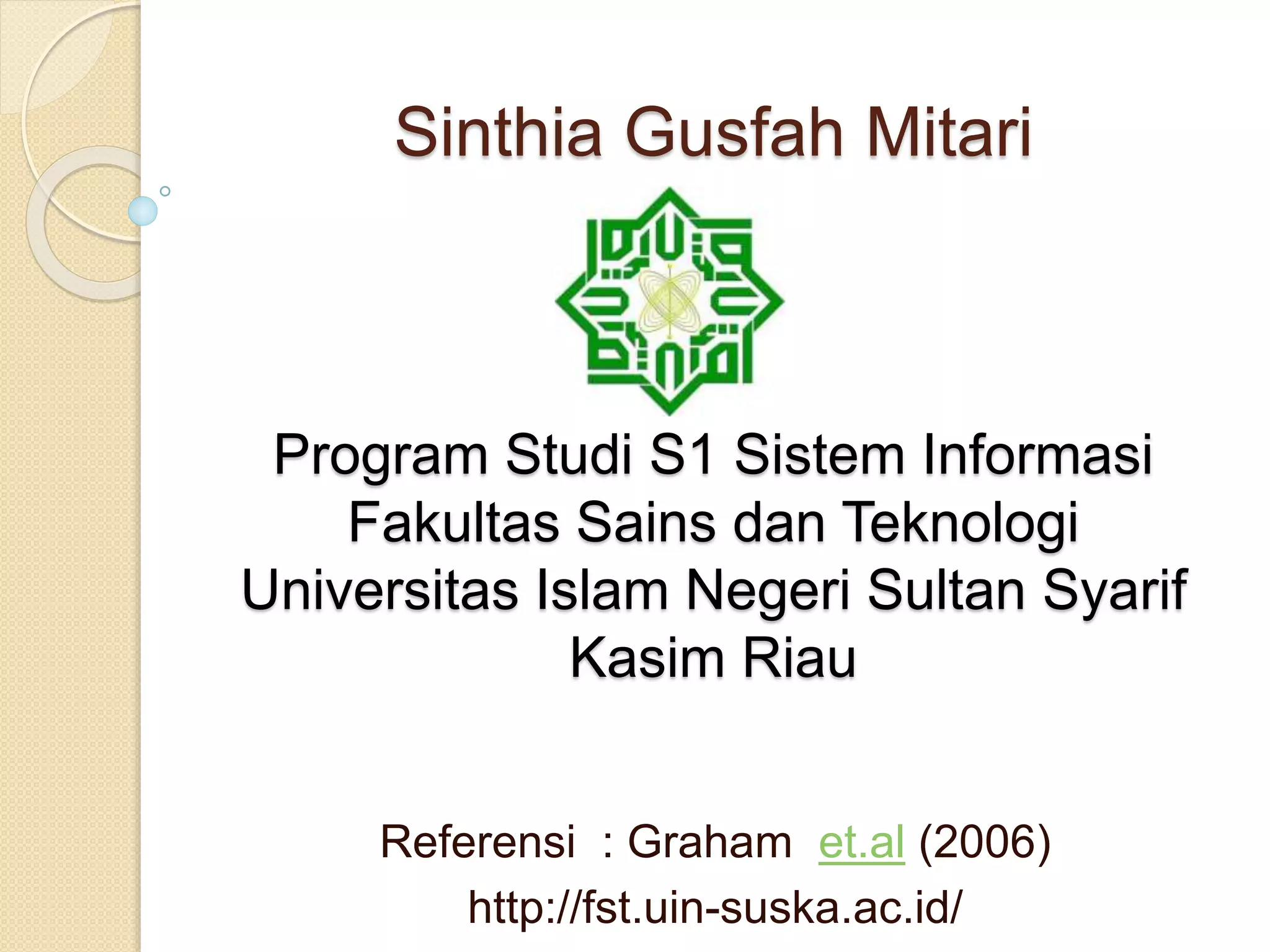 Sinthia Gusfah Mitari

Program Studi S1 Sistem Informasi
Fakultas Sains dan Teknologi
Universitas Islam Negeri Sultan Syarif Kasim Riau

Referensi : Graham et.al (2006)
http://fst.uin-suska.ac.id/